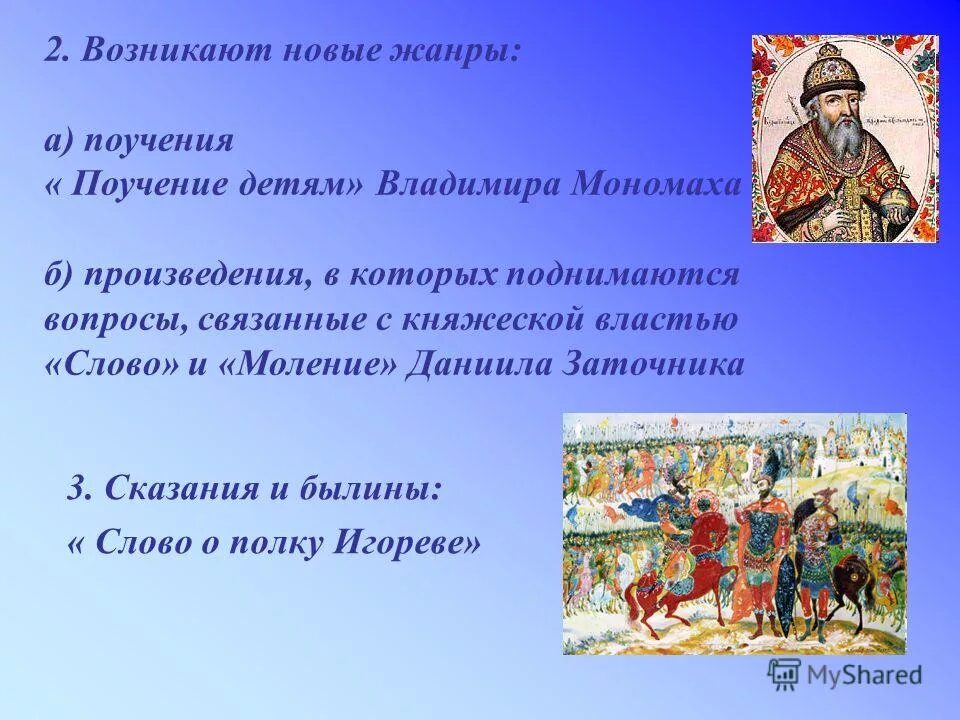 2. Возникают новые жанры:

а) поучения
« Поучение детям» Владимира Мономаха

б) произведения, в которых поднимаются вопросы, связанные с княжеской властью
«Слово» и «Моление» Даниила Заточника

3. Сказания и былины:
« Слово о полку Игореве»

MyShared